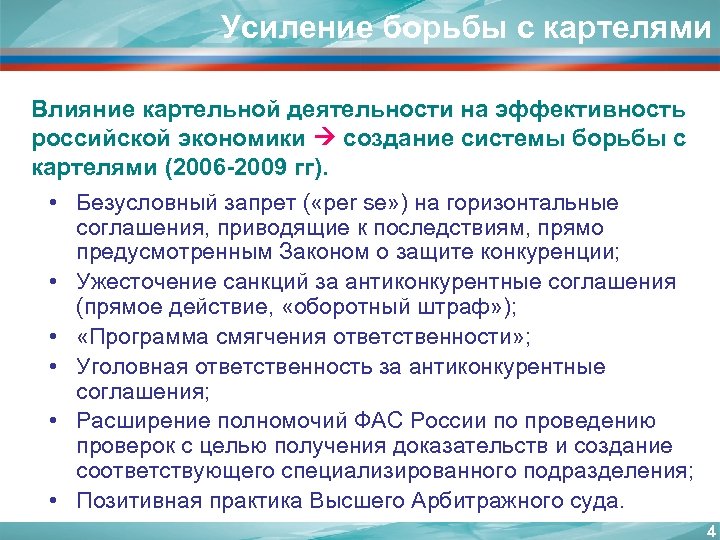 Усиление борьбы с картелями

Влияние картельной деятельности на эффективность российской экономики → создание системы борьбы с картелями (2006-2009 гг).

• Безусловный запрет («per se») на горизонтальные соглашения, приводящие к последствиям, прямо предусмотренным Законом о защите конкуренции;
• Ужесточение санкций за антиконкурентные соглашения (прямое действие, «оборотный штраф»);
• «Программа смягчения ответственности»;
• Уголовная ответственность за антиконкурентные соглашения;
• Расширение полномочий ФАС России по проведению проверок с целью получения доказательств и создание соответствующего специализированного подразделения;
• Позитивная практика Высшего Арбитражного суда.

4